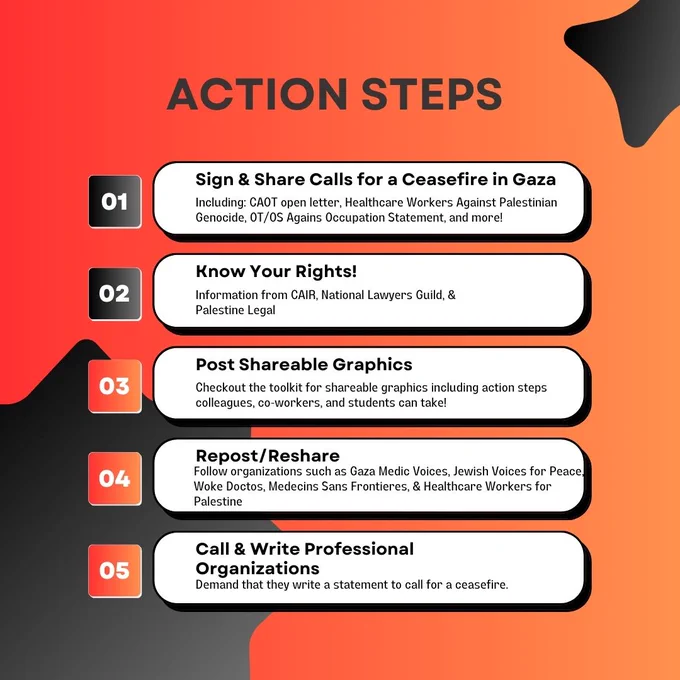 ACTION STEPS

01

Sign & Share Calls for a Ceasefire in Gaza

Including: CAOT open letter, Healthcare Workers Against Palestinian Genocide, OT/OS Agains Occupation Statement, and more!

02

Know Your Rights!

Information from CAIR, National Lawyers Guild, & Palestine Legal

03

Post Shareable Graphics

Checkout the toolkit for shareable graphics including action steps colleagues, co-workers, and students can take!

04

Repost/Reshare

Follow organizations such as Gaza Medic Voices, Jewish Voices for Peace, Woke Doctos, Medecins Sans Frontieres, & Healthcare Workers for Palestine

05

Call & Write Professional Organizations

Demand that they write a statement to call for a ceasefire.